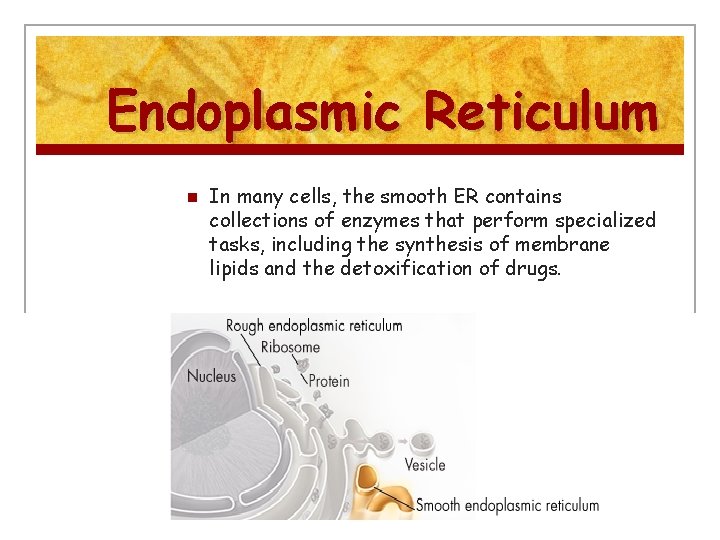 Endoplasmic Reticulum

In many cells, the smooth ER contains collections of enzymes that perform specialized tasks, including the synthesis of membrane lipids and the detoxification of drugs.

Rough endoplasmic reticulum
Ribosome
Nucleus
Protein
Vesicle
Smooth endoplasmic reticulum